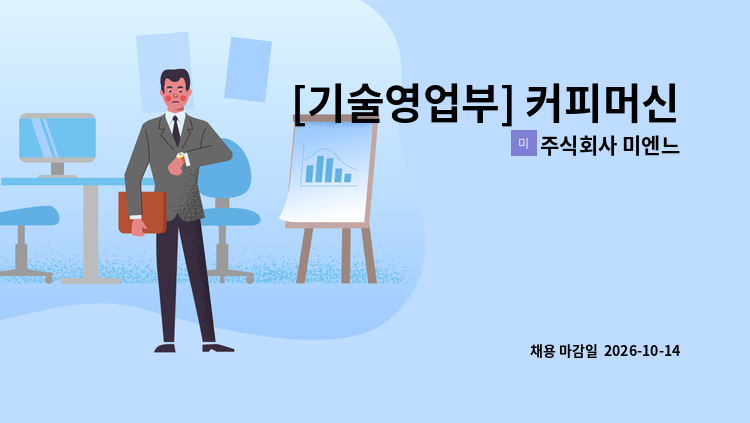 [기술영업부] 커피머신

미 주식회사 미엔느

채용 마감일 2026-10-14